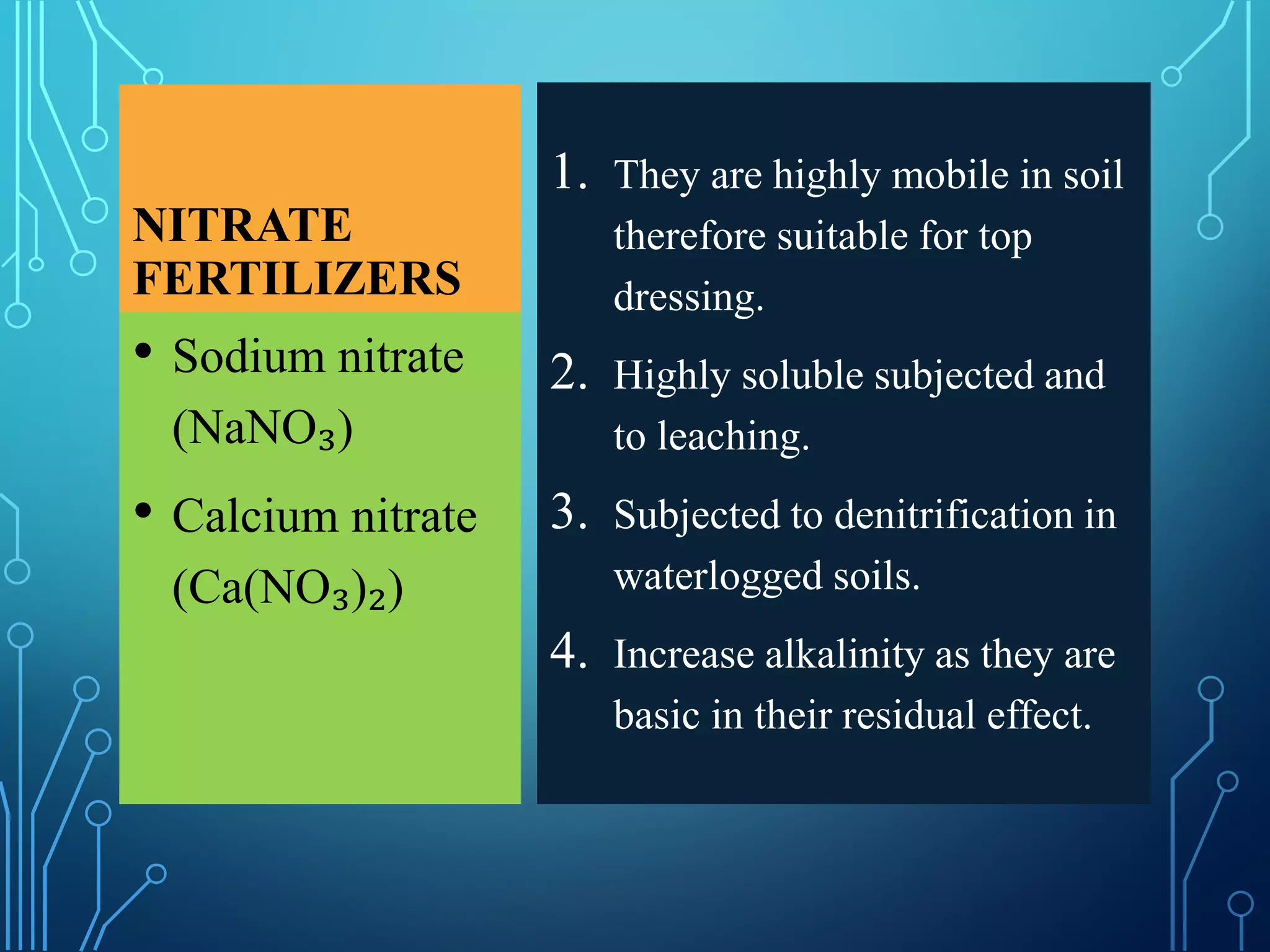 NITRATE FERTILIZERS

• Sodium nitrate ($NaNO_3$)
• Calcium nitrate ($Ca(NO_3)_2$)

1. They are highly mobile in soil therefore suitable for top dressing.
2. Highly soluble subjected and to leaching.
3. Subjected to denitrification in waterlogged soils.
4. Increase alkalinity as they are basic in their residual effect.